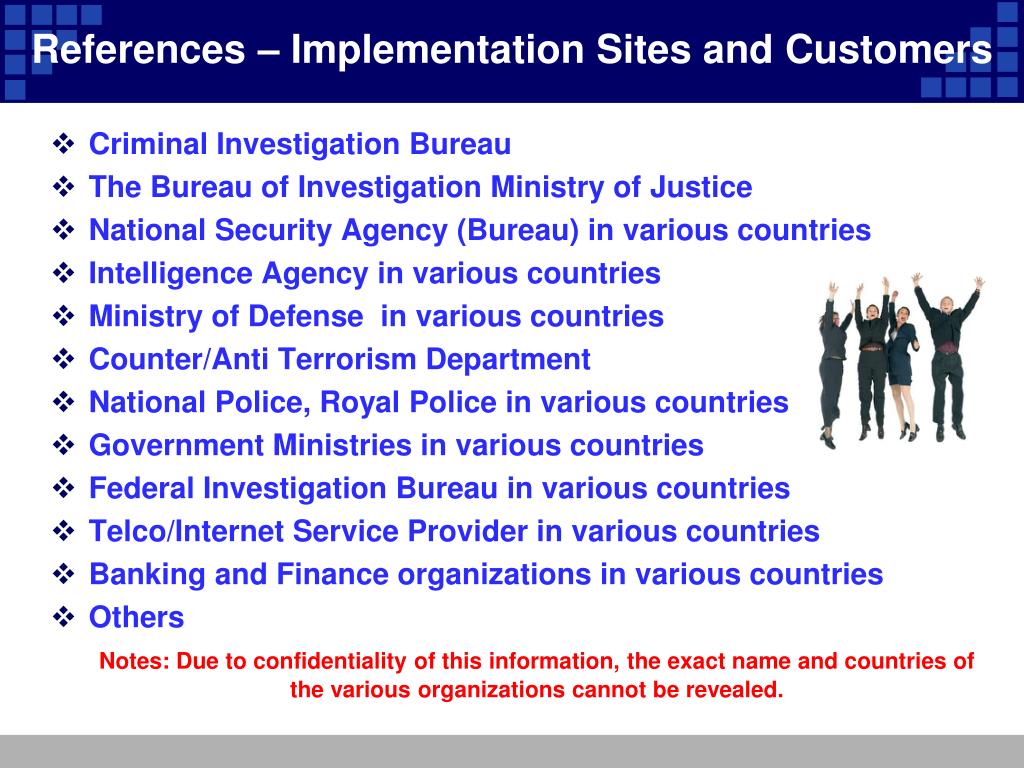 References – Implementation Sites and Customers

❖ Criminal Investigation Bureau
❖ The Bureau of Investigation Ministry of Justice
❖ National Security Agency (Bureau) in various countries
❖ Intelligence Agency in various countries
❖ Ministry of Defense in various countries
❖ Counter/Anti Terrorism Department
❖ National Police, Royal Police in various countries
❖ Government Ministries in various countries
❖ Federal Investigation Bureau in various countries
❖ Telco/Internet Service Provider in various countries
❖ Banking and Finance organizations in various countries
❖ Others

Notes: Due to confidentiality of this information, the exact name and countries of the various organizations cannot be revealed.